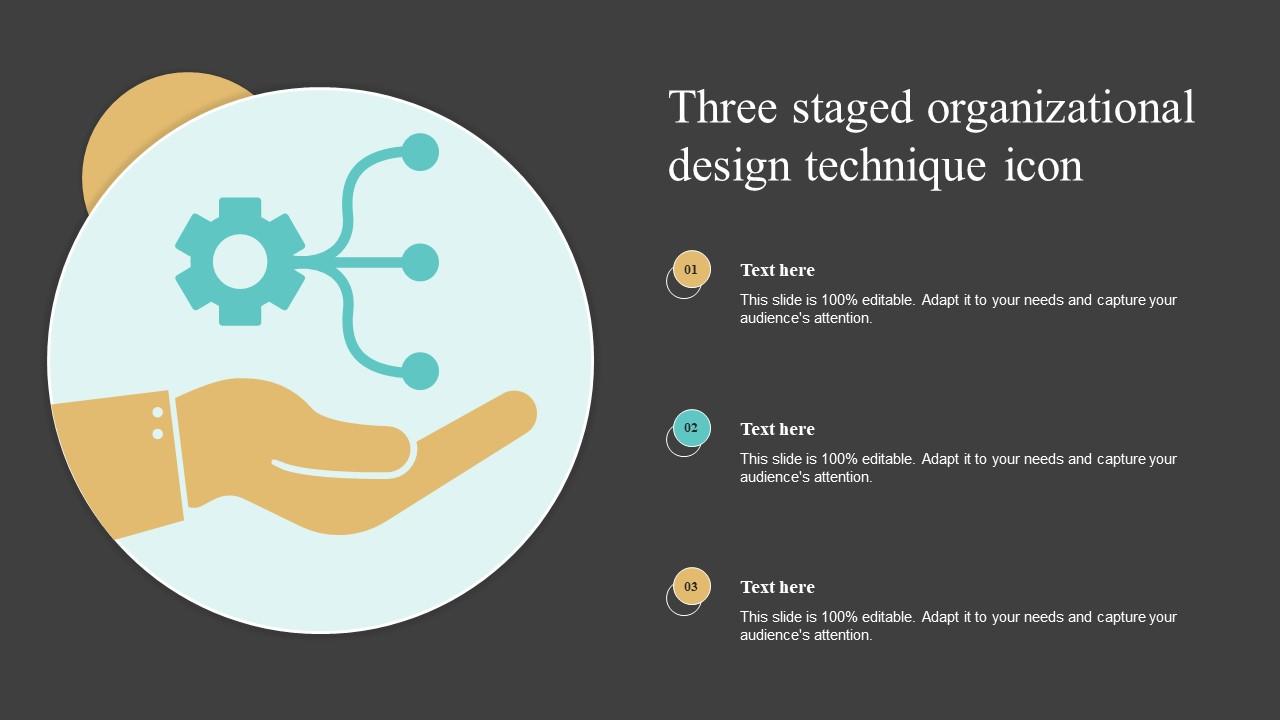 Three staged organizational design technique icon

01

Text here

This slide is 100% editable. Adapt it to your needs and capture your audience's attention.

02

Text here

This slide is 100% editable. Adapt it to your needs and capture your audience's attention.

03

Text here

This slide is 100% editable. Adapt it to your needs and capture your audience's attention.